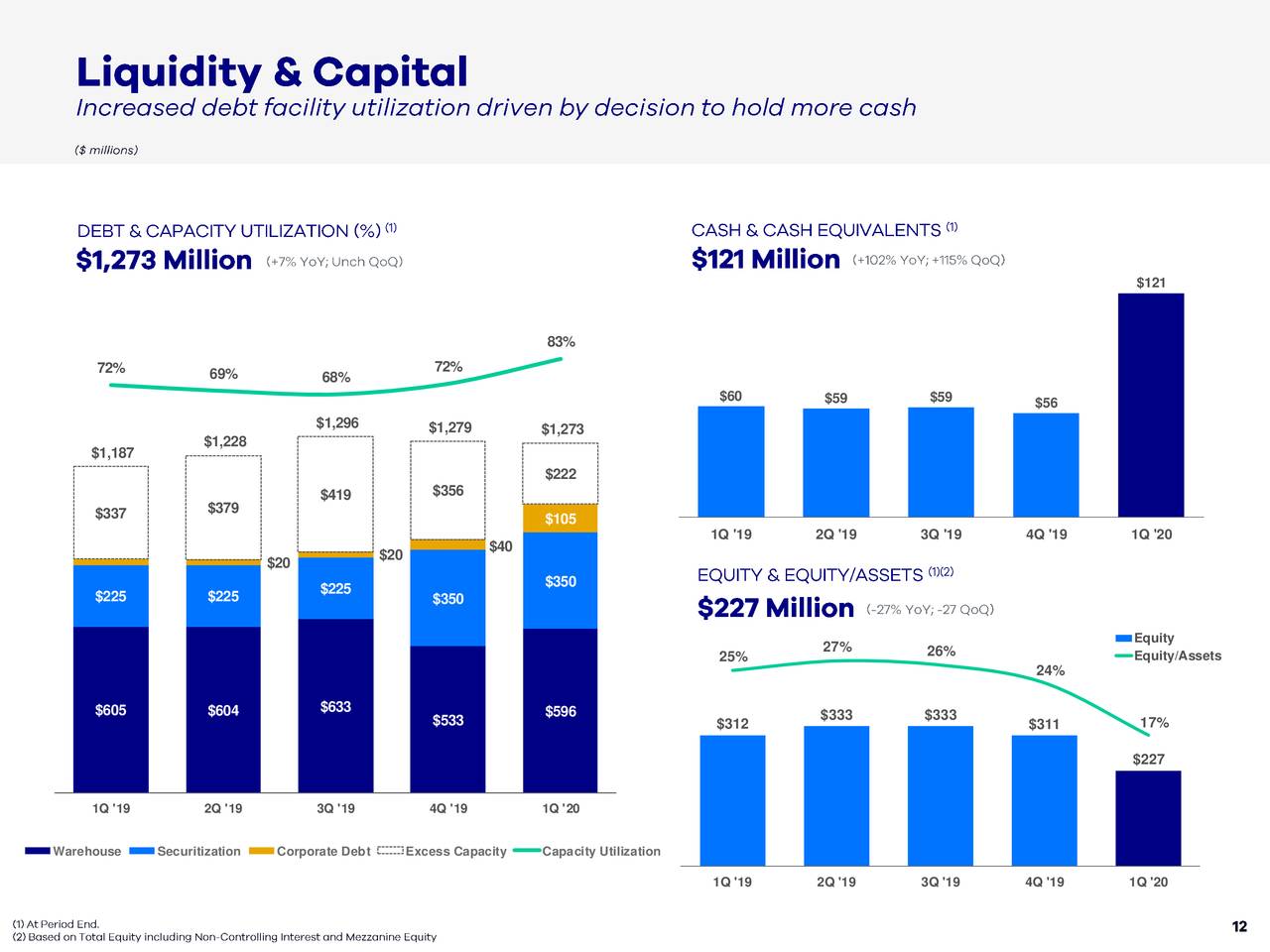 Liquidity & Capital
Increased debt facility utilization driven by decision to hold more cash

($ millions)

DEBT & CAPACITY UTILIZATION (%) (1)
$1,273 Million (+7% YoY; Unch QoQ)

72% 69% 68% 72% 83%

$1,187 $1,228 $1,296 $1,279 $1,273

$337 $379 $419 $356 $222

$20 $20 $40 $105

$225 $225 $225 $350 $350

$605 $604 $633 $533 $596

1Q '19 2Q '19 3Q '19 4Q '19 1Q '20

Warehouse Securitization Corporate Debt Excess Capacity Capacity Utilization

CASH & CASH EQUIVALENTS (1)
$121 Million (+102% YoY; +115% QoQ)

$60 $59 $59 $56 $121

1Q '19 2Q '19 3Q '19 4Q '19 1Q '20

EQUITY & EQUITY/ASSETS (1)(2)
$227 Million (-27% YoY; -27 QoQ)

Equity
Equity/Assets

25% 27% 26% 24% 17%

$312 $333 $333 $311 $227

1Q '19 2Q '19 3Q '19 4Q '19 1Q '20

(1) At Period End.
(2) Based on Total Equity including Non-Controlling Interest and Mezzanine Equity

12